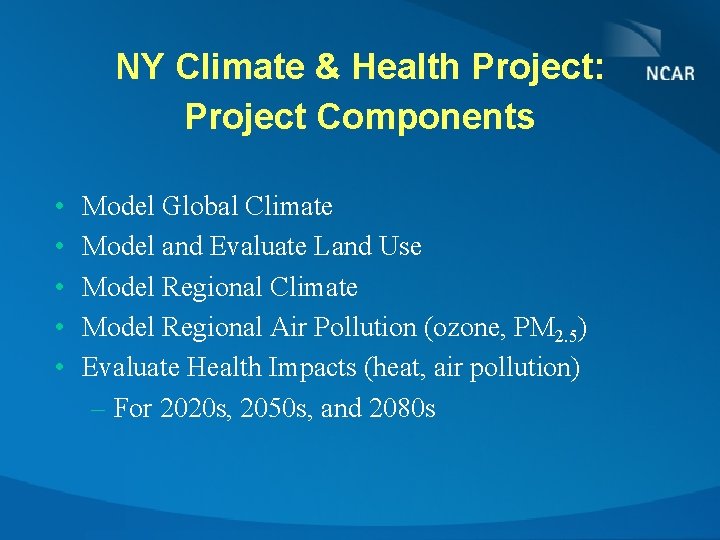 NY Climate & Health Project: Project Components

NCAR

• Model Global Climate
• Model and Evaluate Land Use
• Model Regional Climate
• Model Regional Air Pollution (ozone, $PM_{2.5}$)
• Evaluate Health Impacts (heat, air pollution)
– For 2020s, 2050s, and 2080s